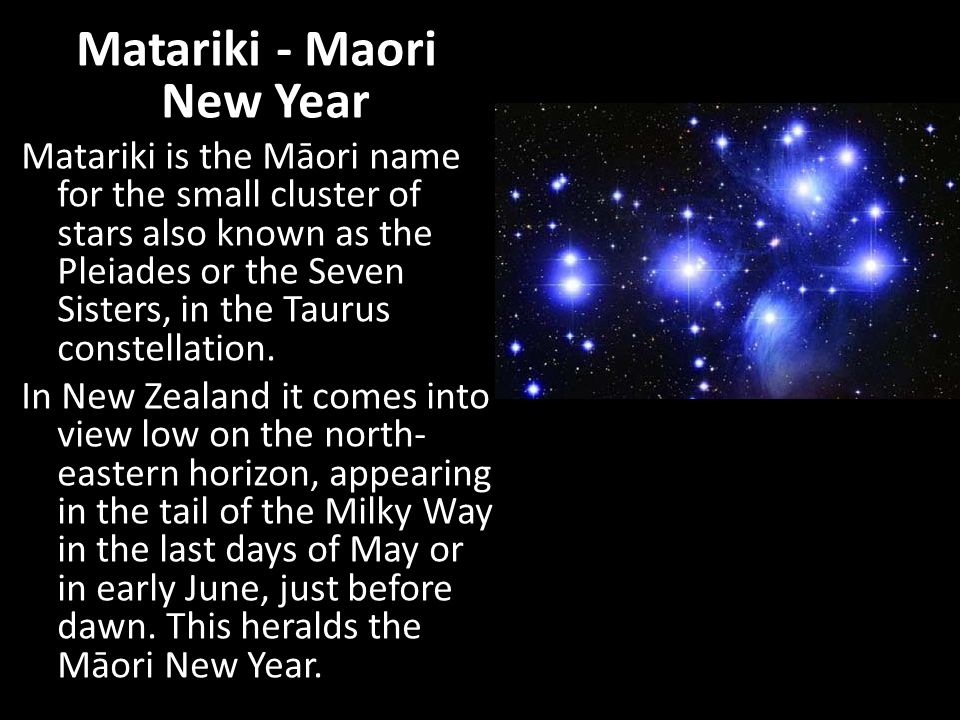 Matariki - Maori New Year

Matariki is the Māori name for the small cluster of stars also known as the Pleiades or the Seven Sisters, in the Taurus constellation.

In New Zealand it comes into view low on the north-eastern horizon, appearing in the tail of the Milky Way in the last days of May or in early June, just before dawn. This heralds the Māori New Year.